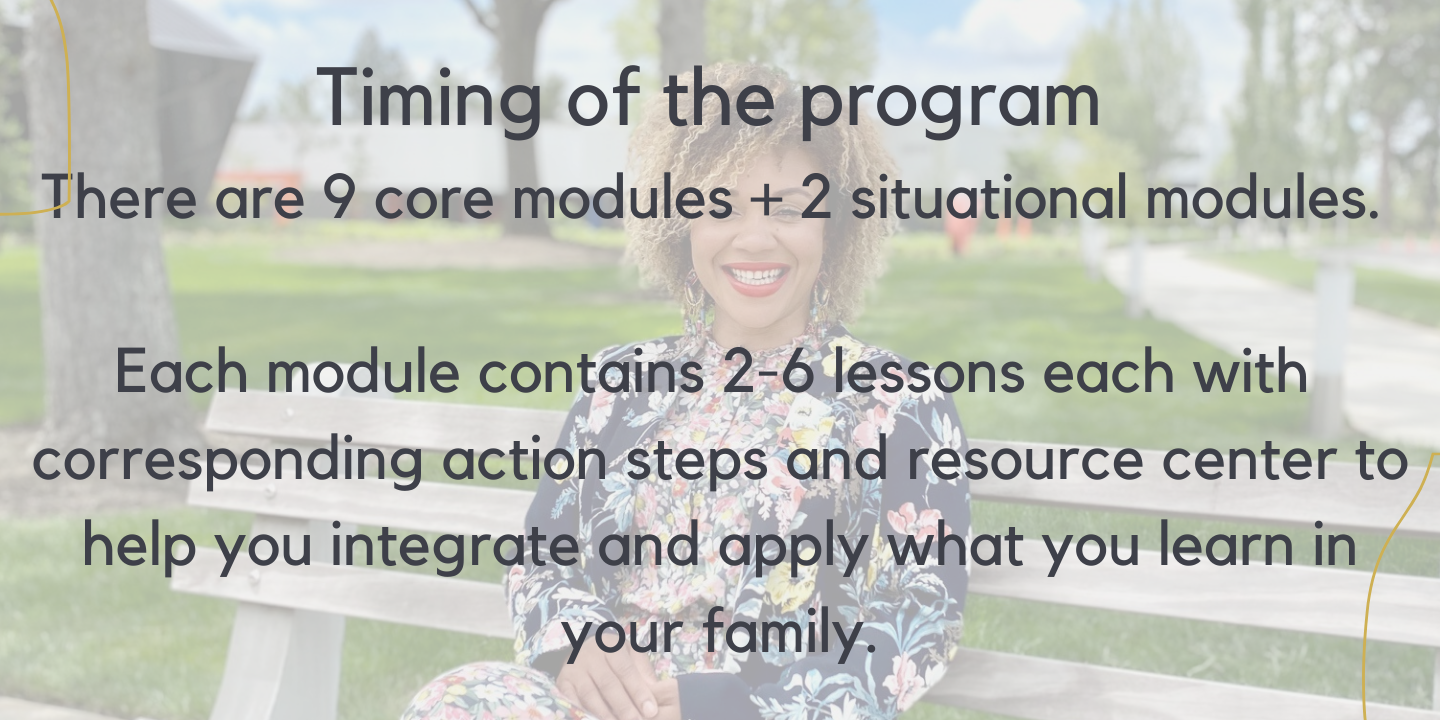 Timing of the program
There are 9 core modules + 2 situational modules.

Each module contains 2-6 lessons each with corresponding action steps and resource center to help you integrate and apply what you learn in your family.